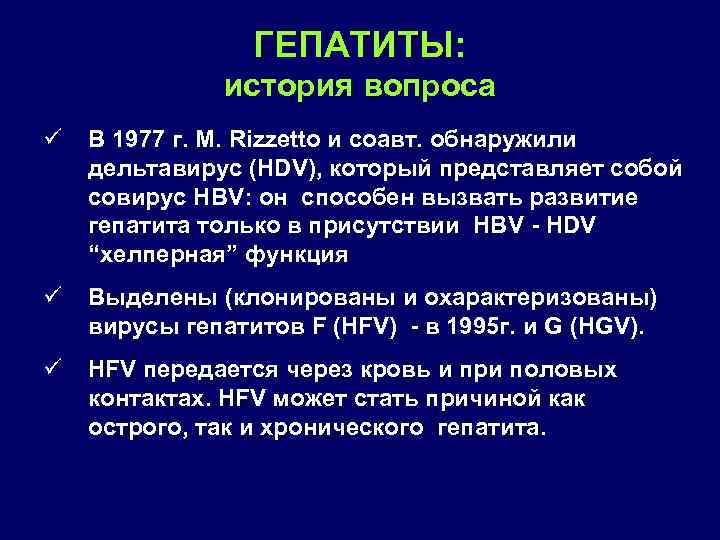 ГЕПАТИТЫ:
история вопроса

✓ В 1977 г. M. Rizzetto и соавт. обнаружили дельтавирус (HDV), который представляет собой совирус HBV: он способен вызвать развитие гепатита только в присутствии HBV - HDV “хелперная” функция

✓ Выделены (клонированы и охарактеризованы) вирусы гепатитов F (HFV) - в 1995г. и G (HGV).

✓ HFV передается через кровь и при половых контактах. HFV может стать причиной как острого, так и хронического гепатита.